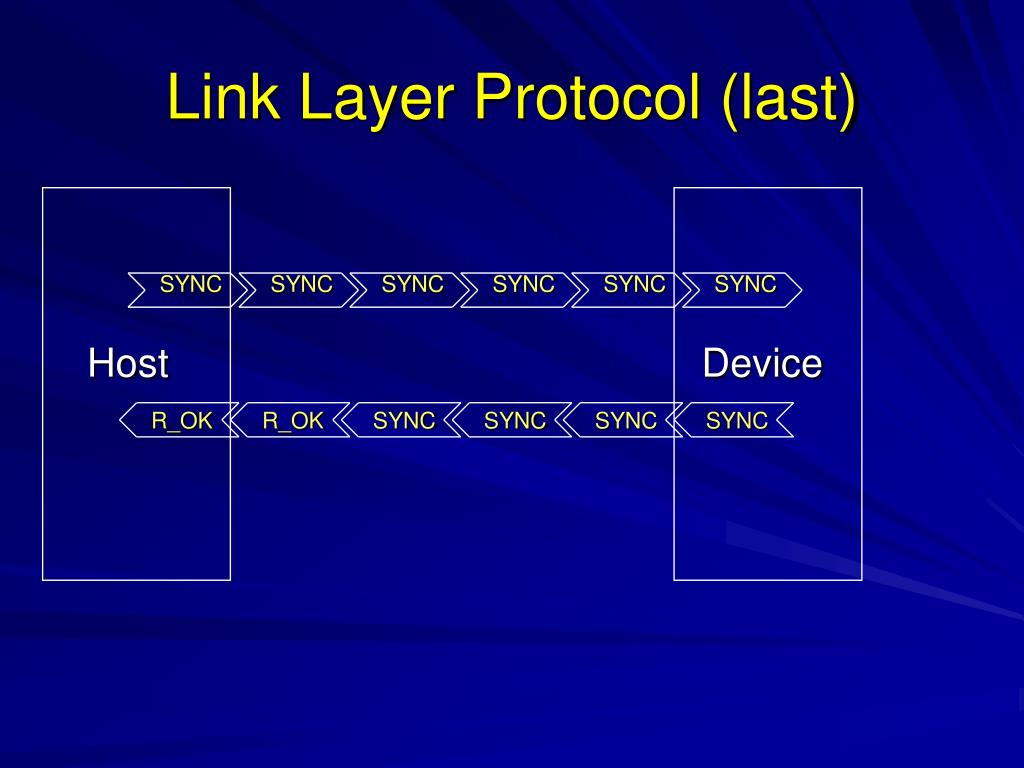 Link Layer Protocol (last)

SYNC SYNC SYNC SYNC SYNC SYNC

Host

Device

R_OK R_OK SYNC SYNC SYNC SYNC